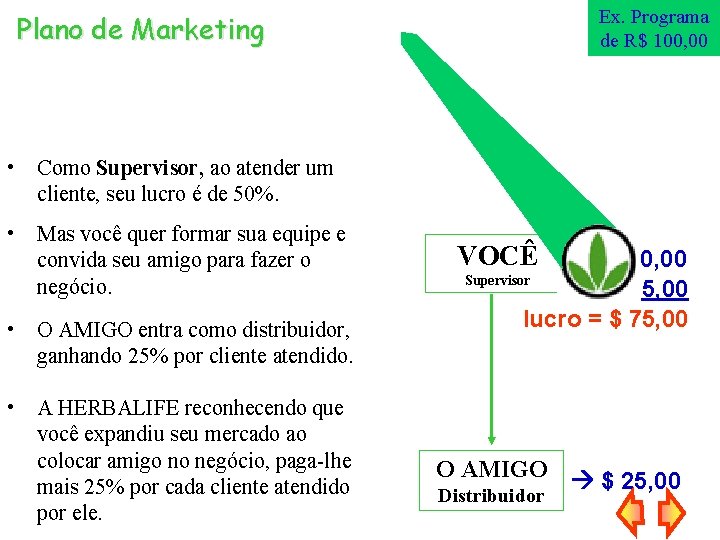 Plano de Marketing

Ex. Programa de R$ 100,00

• Como **Supervisor**, ao atender um cliente, seu lucro é de 50%.

• Mas você quer formar sua equipe e convida seu amigo para fazer o negócio.

• O AMIGO entra como distribuidor, ganhando 25% por cliente atendido.

• A HERBALIFE reconhecendo que você expandiu seu mercado ao colocar amigo no negócio, paga-lhe mais 25% por cada cliente atendido por ele.

VOCÊ
Supervisor

0,00
5,00
lucro = $ 75,00

O AMIGO
Distribuidor

→ $ 25,00